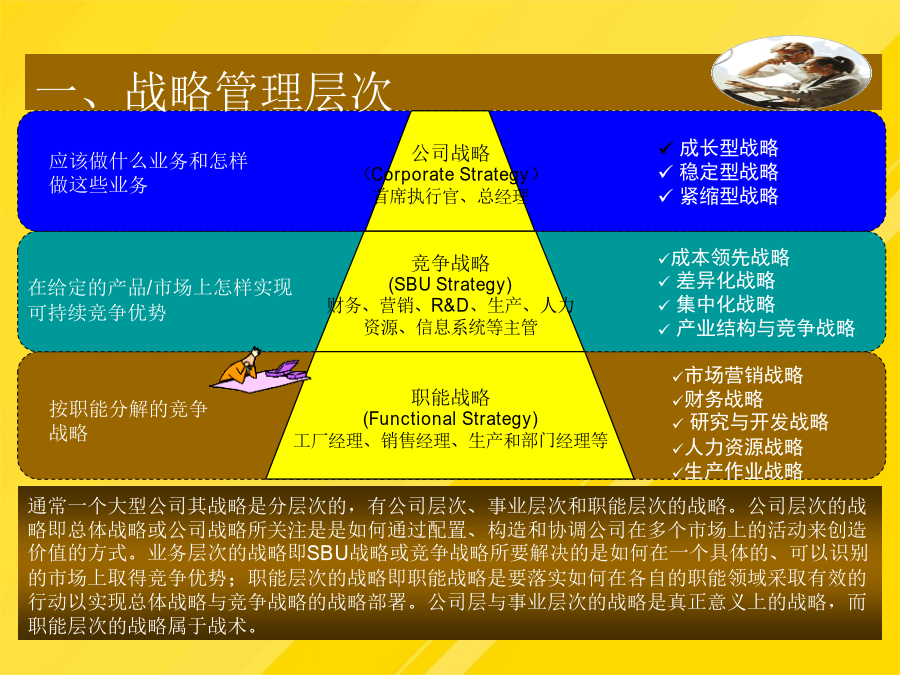 一、战略管理层次

应该做什么业务和怎样做这些业务

公司战略
（Corporate Strategy）
首席执行官、总经理

✓ 成长型战略
✓ 稳定型战略
✓ 紧缩型战略

在给定的产品/市场上怎样实现可持续竞争优势

竞争战略
(SBU Strategy)
财务、营销、R&D、生产、人力资源、信息系统等主管

✓成本领先战略
✓ 差异化战略
✓ 集中化战略
✓ 产业结构与竞争战略

按职能分解的竞争战略

职能战略
(Functional Strategy)
工厂经理、销售经理、生产和部门经理等

✓市场营销战略
✓财务战略
✓ 研究与开发战略
✓人力资源战略
✓生产作业战略

通常一个大型公司其战略是分层次的，有公司层次、事业层次和职能层次的战略。公司层次的战略即总体战略或公司战略所关注是是如何通过配置、构造和协调公司在多个市场上的活动来创造价值的方式。业务层次的战略即SBU战略或竞争战略所要解决的是如何在一个具体的、可以识别的市场上取得竞争优势；职能层次的战略即职能战略是要落实如何在各自的职能领域采取有效的行动以实现总体战略与竞争战略的战略部署。公司层与事业层次的战略是真正意义上的战略，而职能层次的战略属于战术。